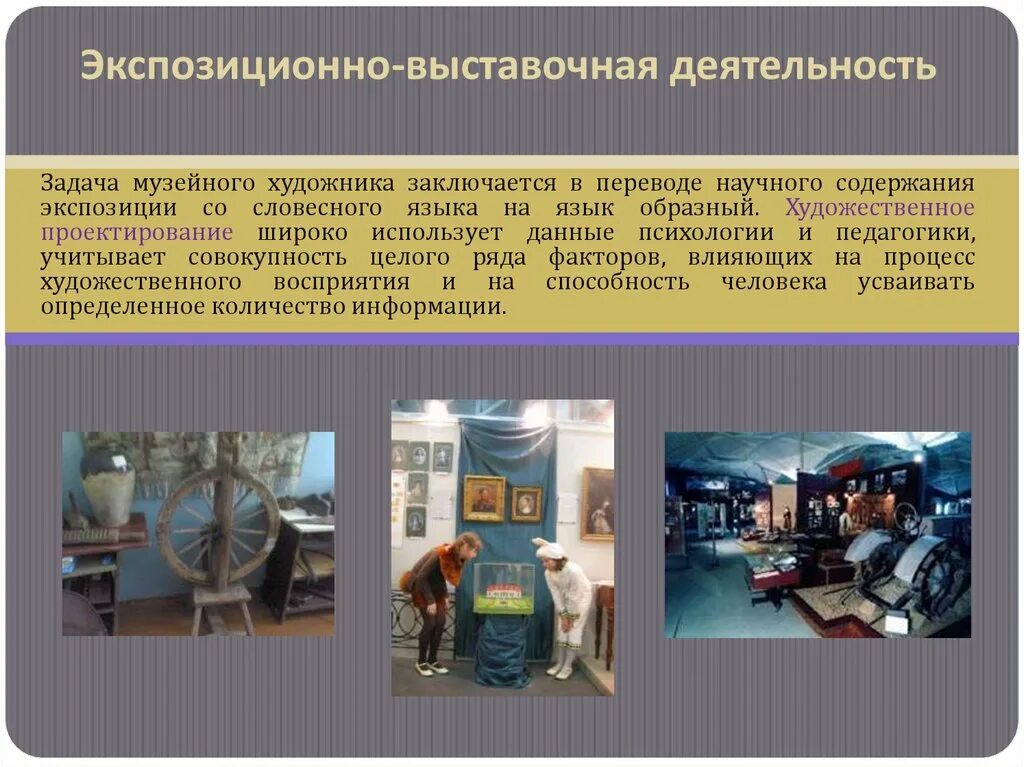 Экспозиционно-выставочная деятельность

Задача музейного художника заключается в переводе научного содержания экспозиции со словесного языка на язык образный. Художественное проектирование широко использует данные психологии и педагогики, учитывает совокупность целого ряда факторов, влияющих на процесс художественного восприятия и на способность человека усваивать определенное количество информации.